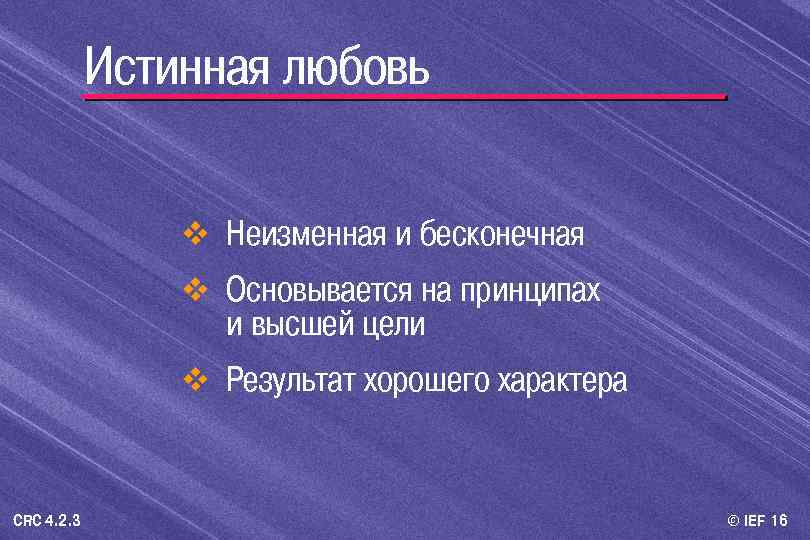 Истинная любовь

❖ Неизменная и бесконечная

❖ Основывается на принципах и высшей цели

❖ Результат хорошего характера

CRC 4.2.3

© IEF 16